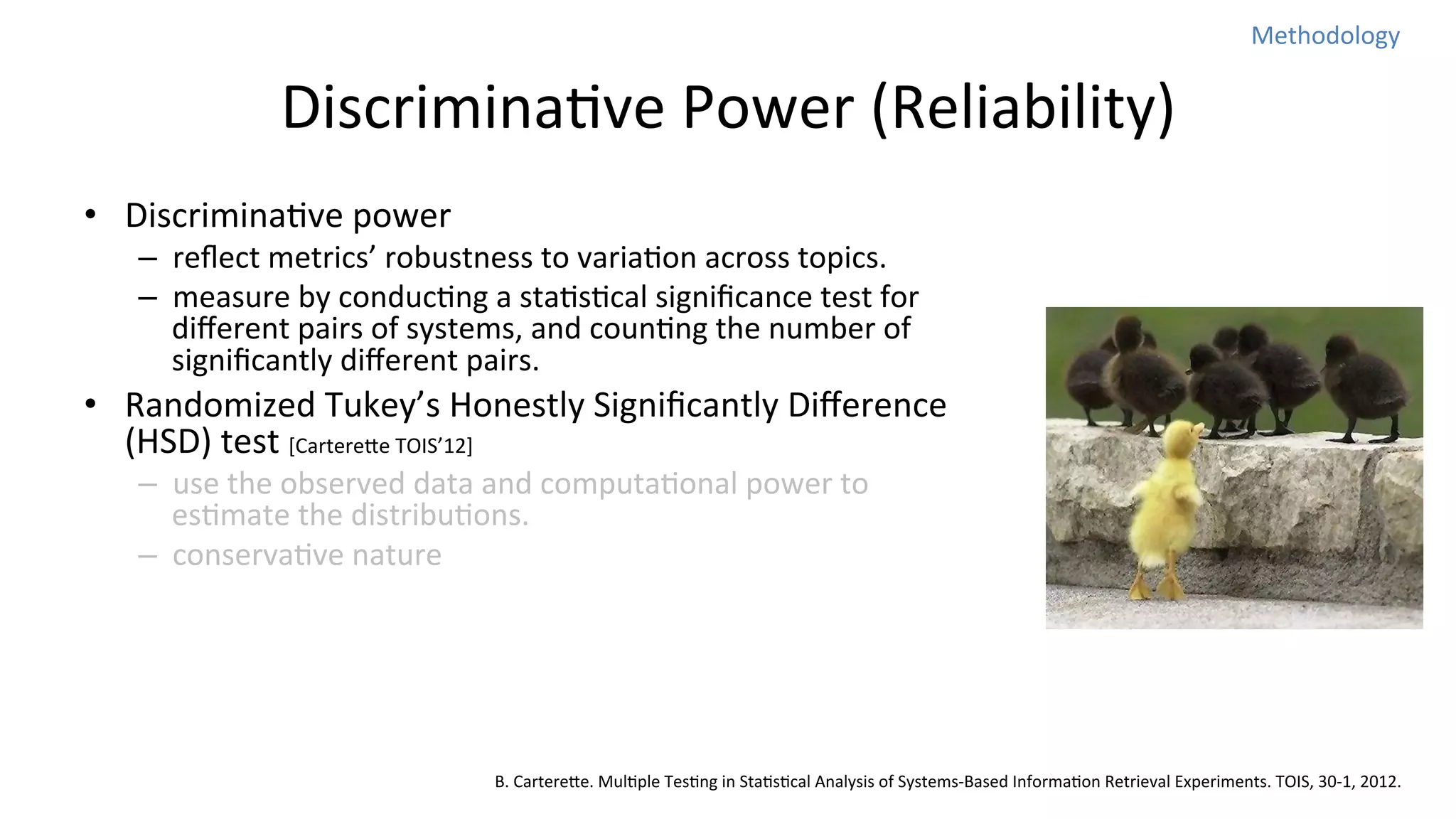 Methodology

Discriminative Power (Reliability)

• Discriminative power
  – reflect metrics' robustness to variation across topics.
  – measure by conducting a statistical significance test for different pairs of systems, and counting the number of significantly different pairs.
• Randomized Tukey's Honestly Significantly Difference (HSD) test [Carterette TOIS'12]
  – use the observed data and computational power to estimate the distributions.
  – conservative nature

B. Carterette. Multiple Testing in Statistical Analysis of Systems-Based Information Retrieval Experiments. TOIS, 30-1, 2012.